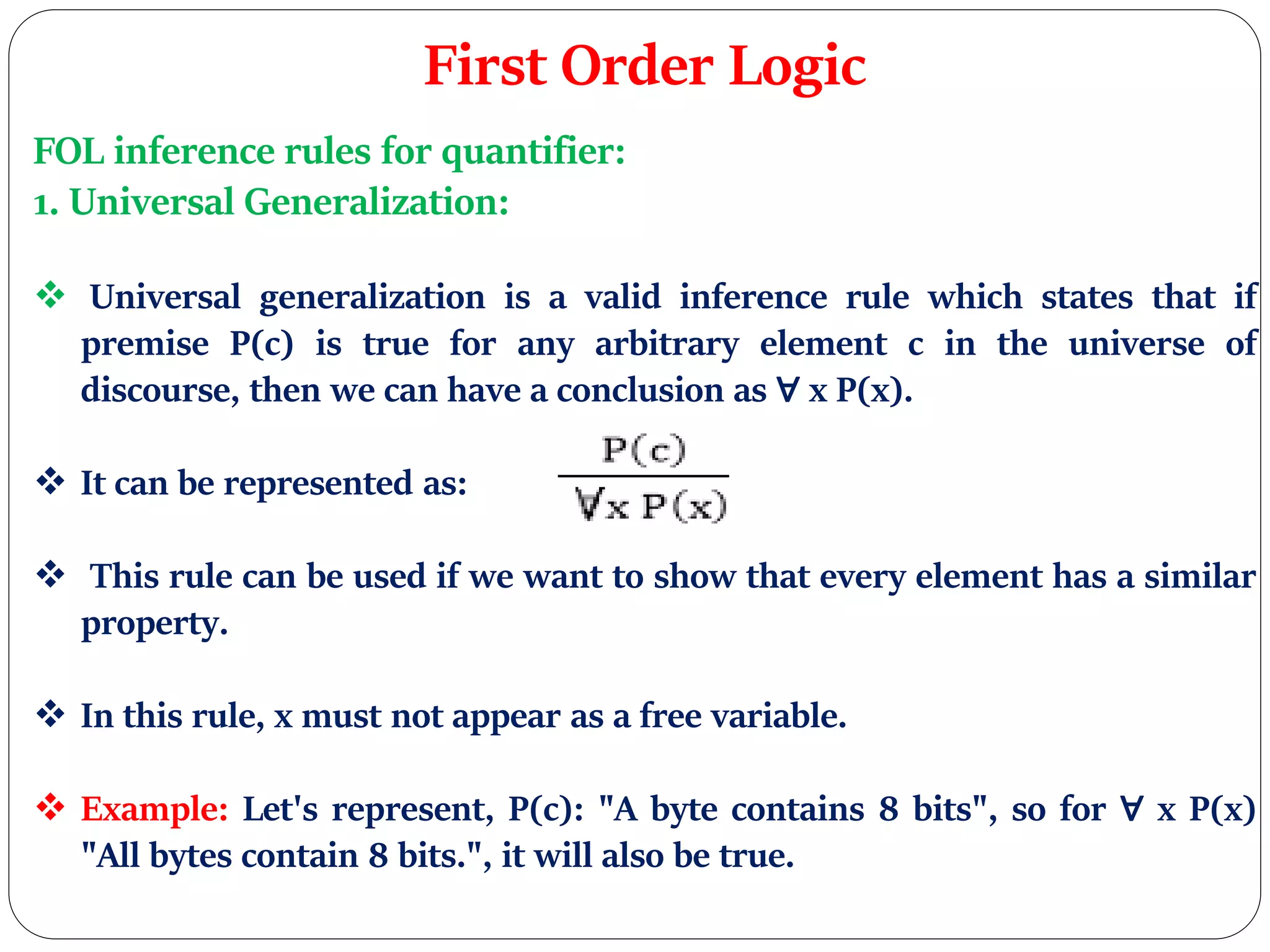 First Order Logic

FOL inference rules for quantifier:

1. Universal Generalization:

❖ Universal generalization is a valid inference rule which states that if premise P(c) is true for any arbitrary element c in the universe of discourse, then we can have a conclusion as ∀ x P(x).

❖ It can be represented as: $\frac{P(c)}{\forall x\, P(x)}$

❖ This rule can be used if we want to show that every element has a similar property.

❖ In this rule, x must not appear as a free variable.

❖ Example: Let's represent, P(c): "A byte contains 8 bits", so for ∀ x P(x) "All bytes contain 8 bits.", it will also be true.